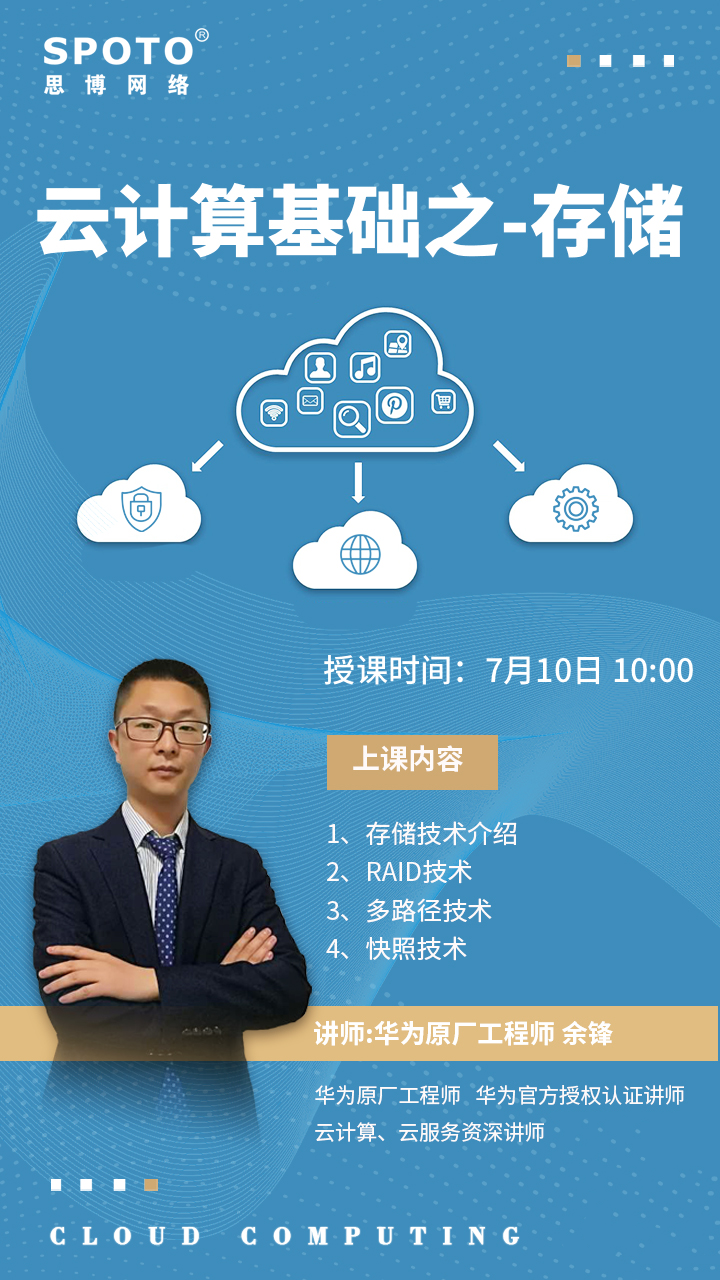 SPOTO®
思博网络

云计算基础之-存储

授课时间：7月10日 10:00

上课内容

1、存储技术介绍
2、RAID技术
3、多路径技术
4、快照技术

讲师:华为原厂工程师 余锋

华为原厂工程师 华为官方授权认证讲师
云计算、云服务资深讲师

CLOUD COMPUTING